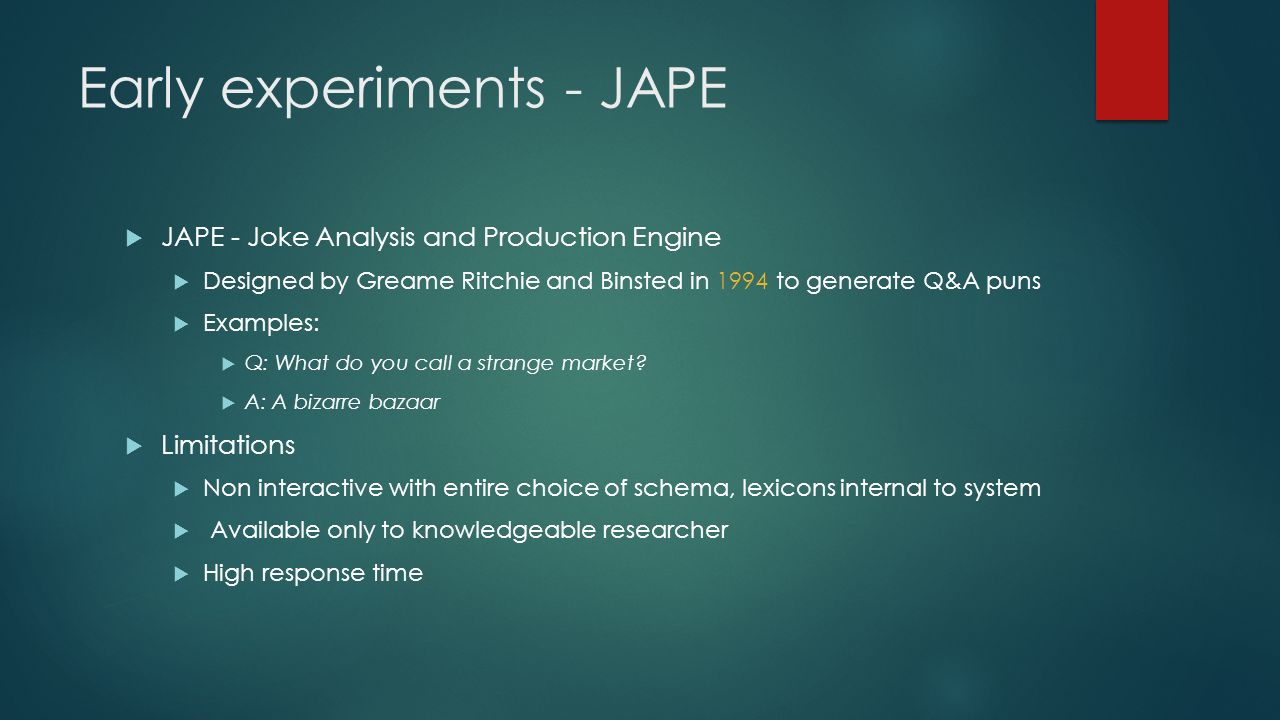 Early experiments - JAPE

JAPE - Joke Analysis and Production Engine

Designed by Greame Ritchie and Binsted in 1994 to generate Q&A puns

Examples:

Q: What do you call a strange market?

A: A bizarre bazaar

Limitations

Non interactive with entire choice of schema, lexicons internal to system

Available only to knowledgeable researcher

High response time